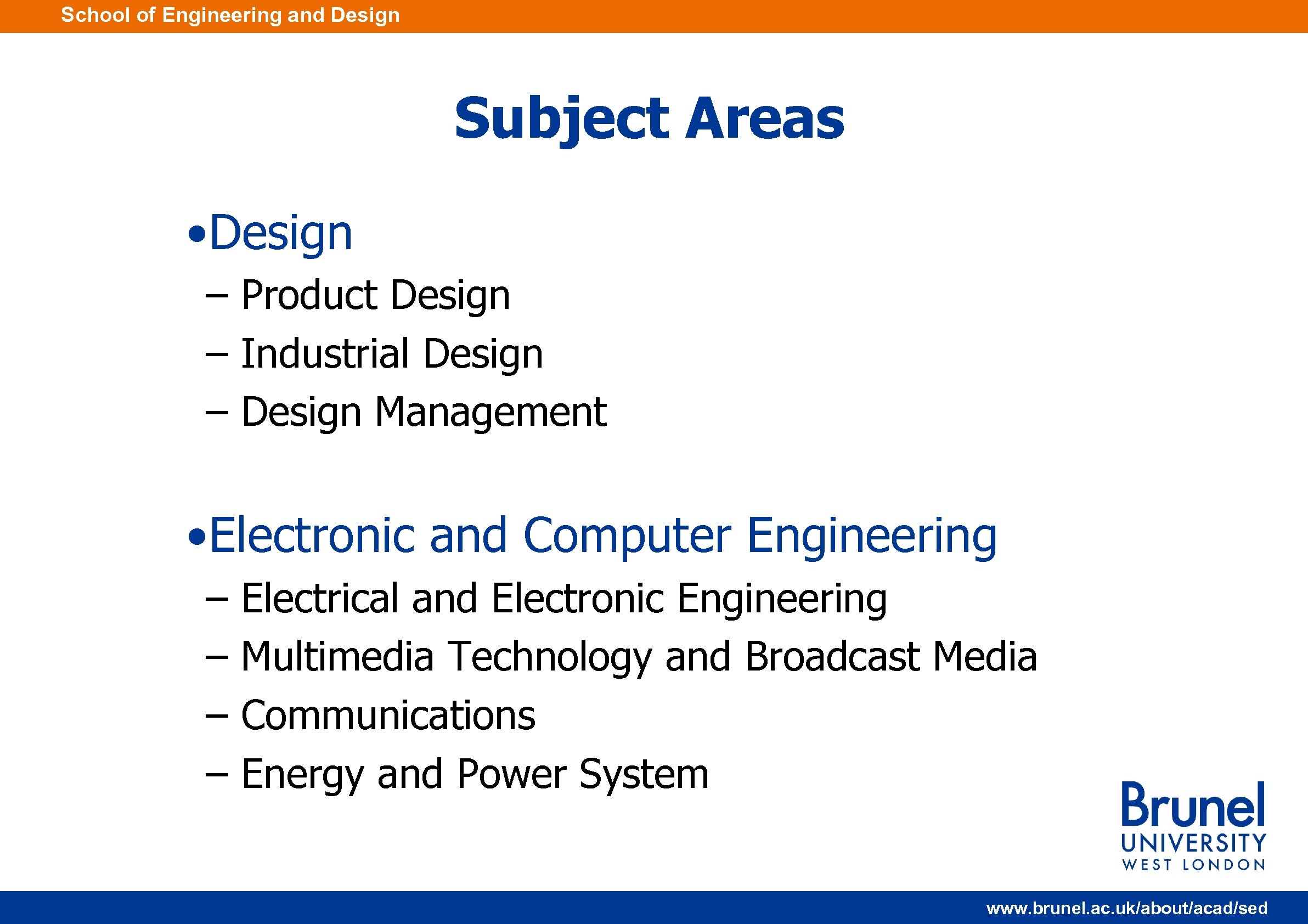 School of Engineering and Design

Subject Areas

•Design

– Product Design

– Industrial Design

– Design Management

•Electronic and Computer Engineering

– Electrical and Electronic Engineering

– Multimedia Technology and Broadcast Media

– Communications

– Energy and Power System

Brunel UNIVERSITY WEST LONDON

www.brunel.ac.uk/about/acad/sed